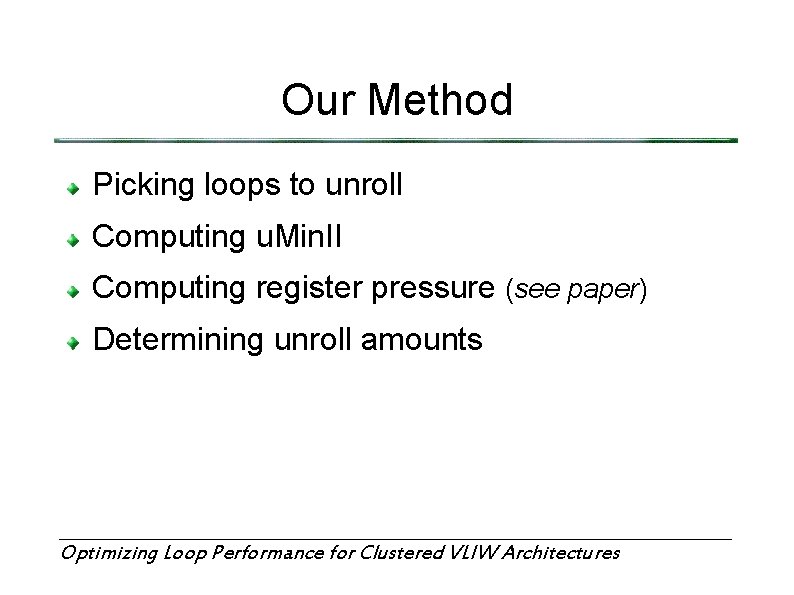 Our Method

Picking loops to unroll

Computing uMinII

Computing register pressure (see paper)

Determining unroll amounts

Optimizing Loop Performance for Clustered VLIW Architectures